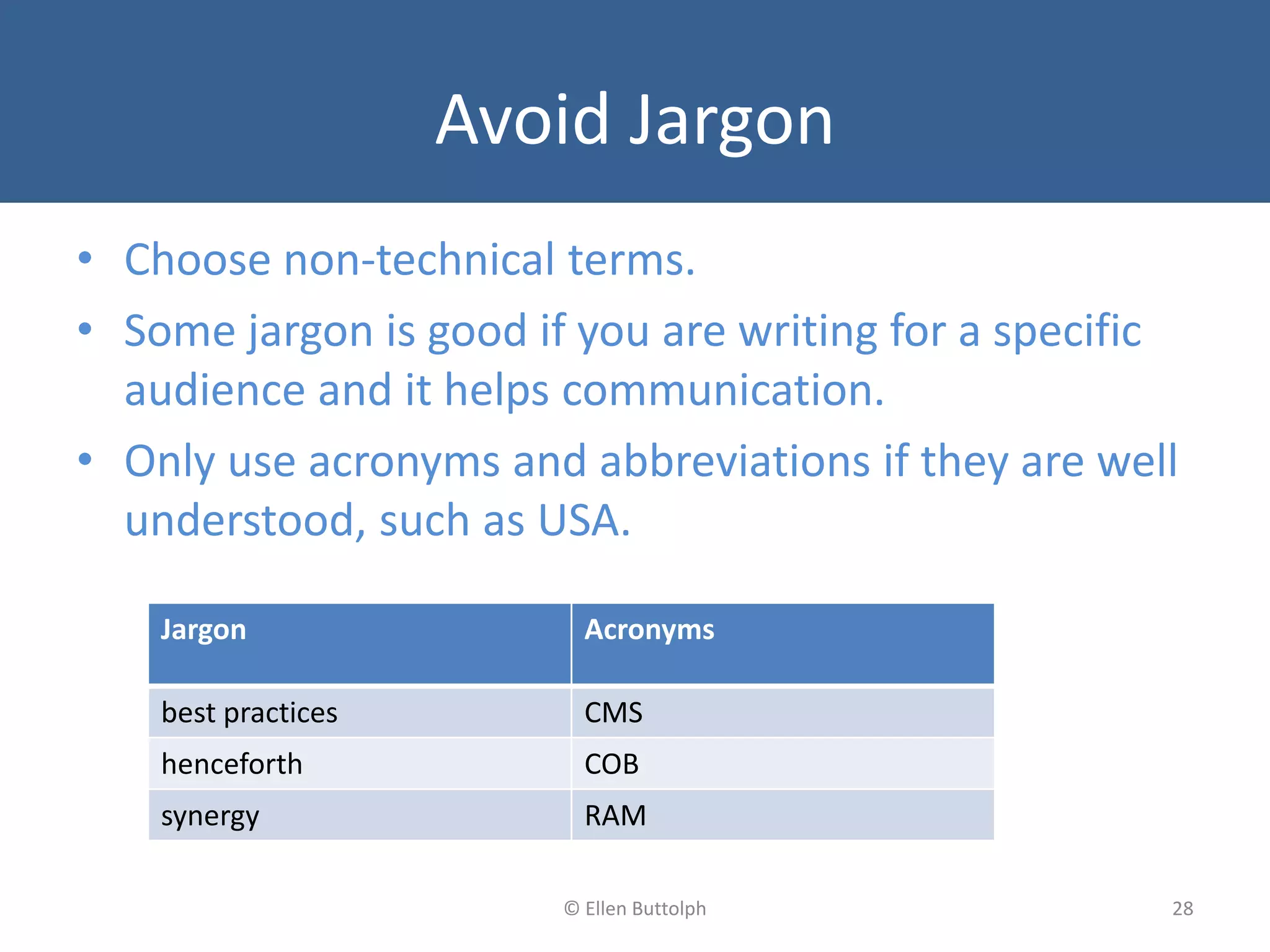 Avoid Jargon

• Choose non-technical terms.
• Some jargon is good if you are writing for a specific audience and it helps communication.
• Only use acronyms and abbreviations if they are well understood, such as USA.

| Jargon | Acronyms |
|---|---|
| best practices | CMS |
| henceforth | COB |
| synergy | RAM |

© Ellen Buttolph

28